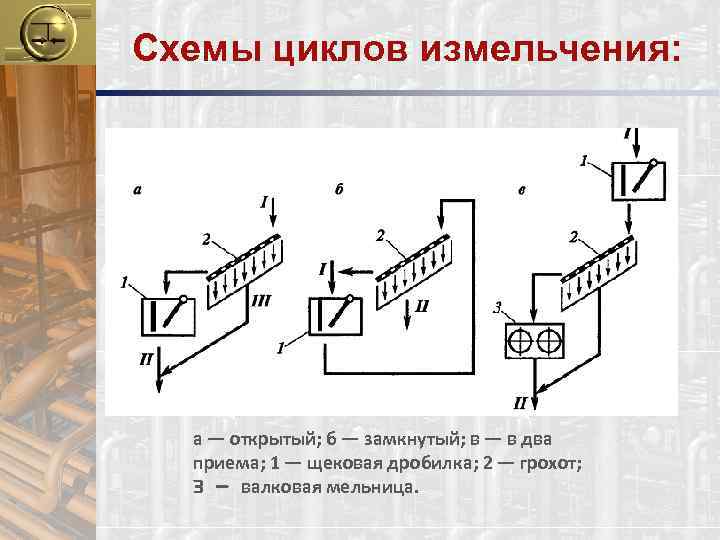 Схемы циклов измельчения:

а

I

2

1

III

II

б

2

I

II

1

в

I

1

2

3

II

а — открытый; б — замкнутый; в — в два приема; 1 — щековая дробилка; 2 — грохот; 3 – валковая мельница.